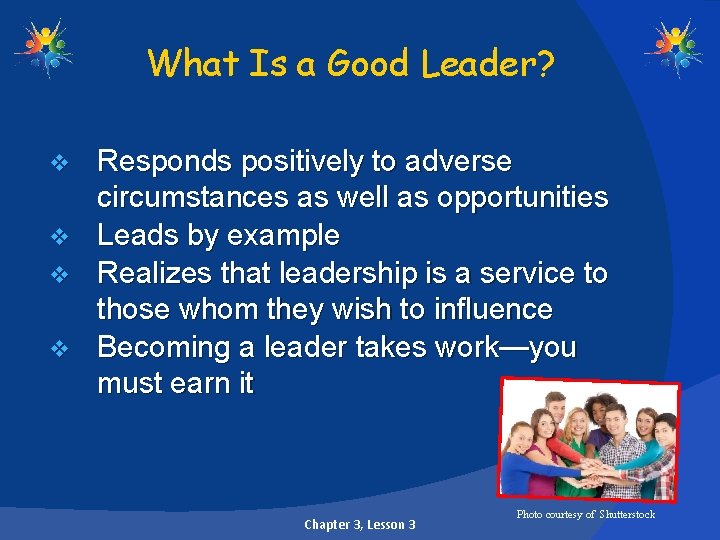 What Is a Good Leader?

❖ Responds positively to adverse circumstances as well as opportunities
❖ Leads by example
❖ Realizes that leadership is a service to those whom they wish to influence
❖ Becoming a leader takes work—you must earn it

Photo courtesy of Shutterstock

Chapter 3, Lesson 3